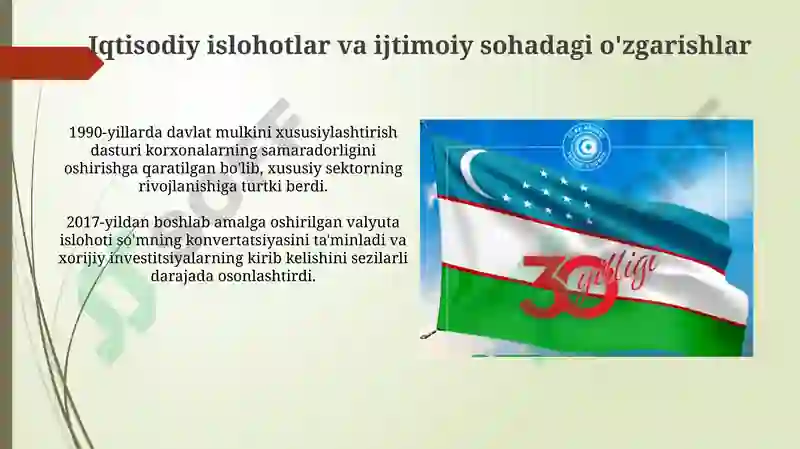 Iqtisodiy islohotlar va ijtimoiy sohadagi o'zgarishlar

1990-yillarda davlat mulkini xususiylashtirish dasturi korxonalarning samaradorligini oshirishga qaratilgan bo'lib, xususiy sektorning rivojlanishiga turtki berdi.

2017-yildan boshlab amalga oshirilgan valyuta islohoti so'mning konvertatsiyasini ta'minladi va xorijiy investitsiyalarning kirib kelishini sezilarli darajada osonlashtirdi.

30 yilligi